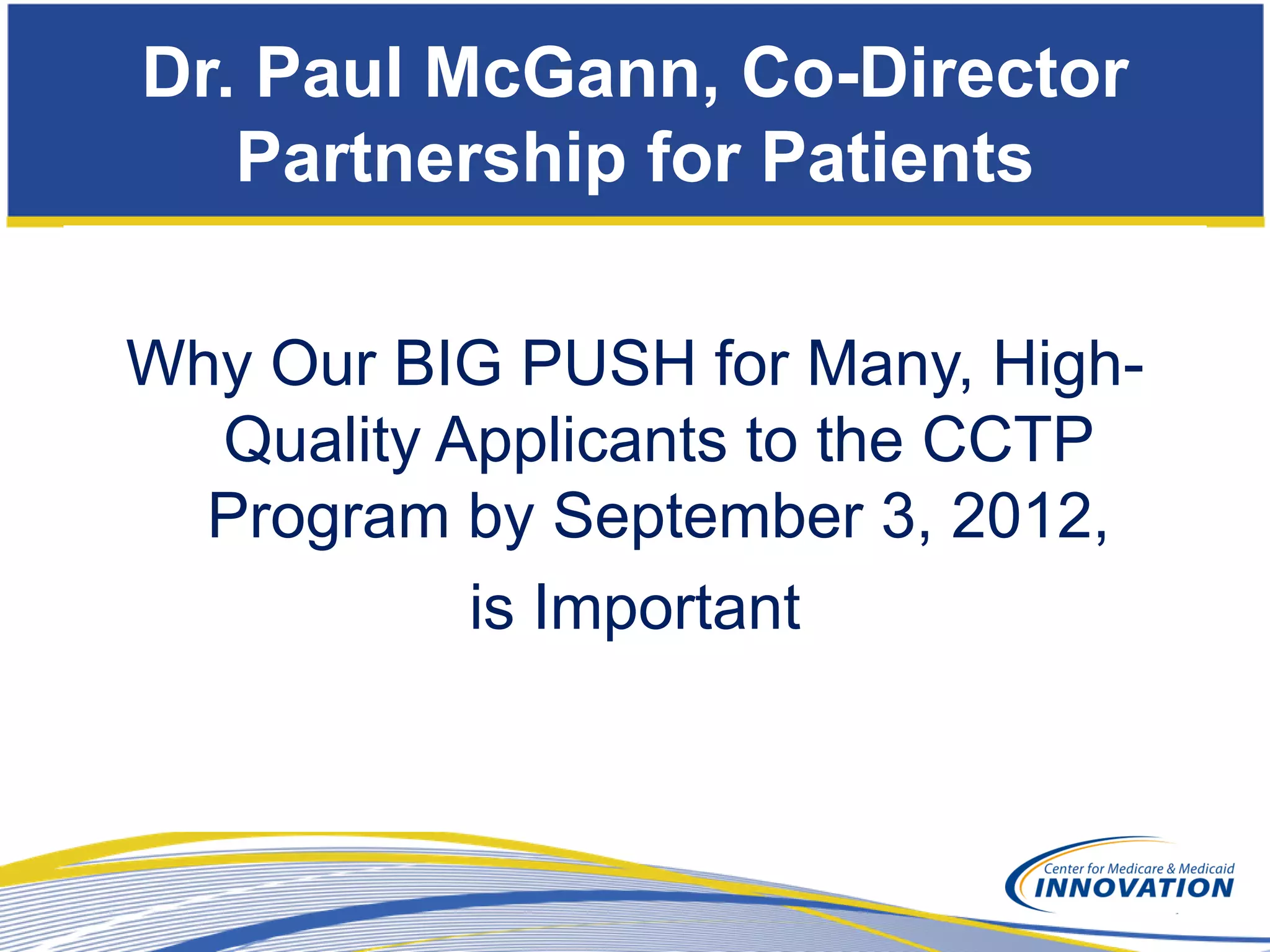 Dr. Paul McGann, Co-Director
Partnership for Patients

Why Our BIG PUSH for Many, High-Quality Applicants to the CCTP Program by September 3, 2012,
is Important

Center for Medicare & Medicaid
INNOVATION